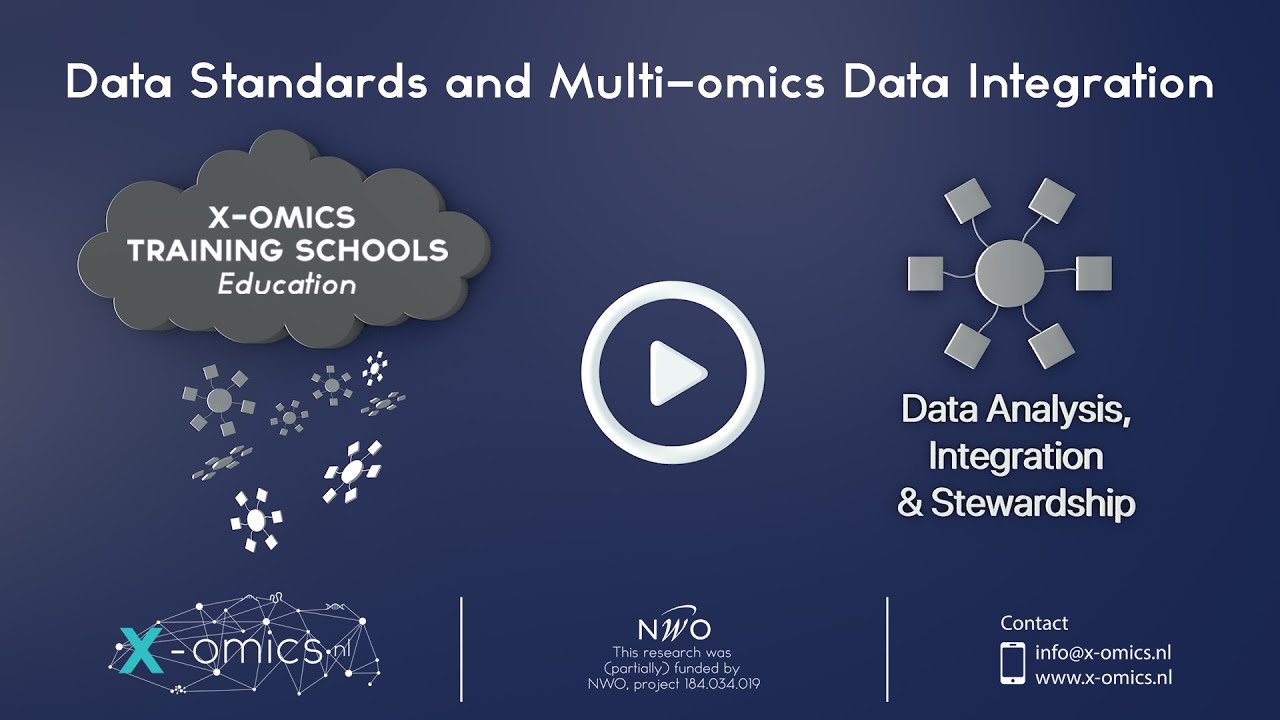 Data Standards and Multi-omics Data Integration

X-OMICS
TRAINING SCHOOLS
Education

Data Analysis,
Integration
& Stewardship

X-omics.nl

NWO
This research was (partially) funded by NWO, project 184.034.019

Contact
info@x-omics.nl
www.x-omics.nl